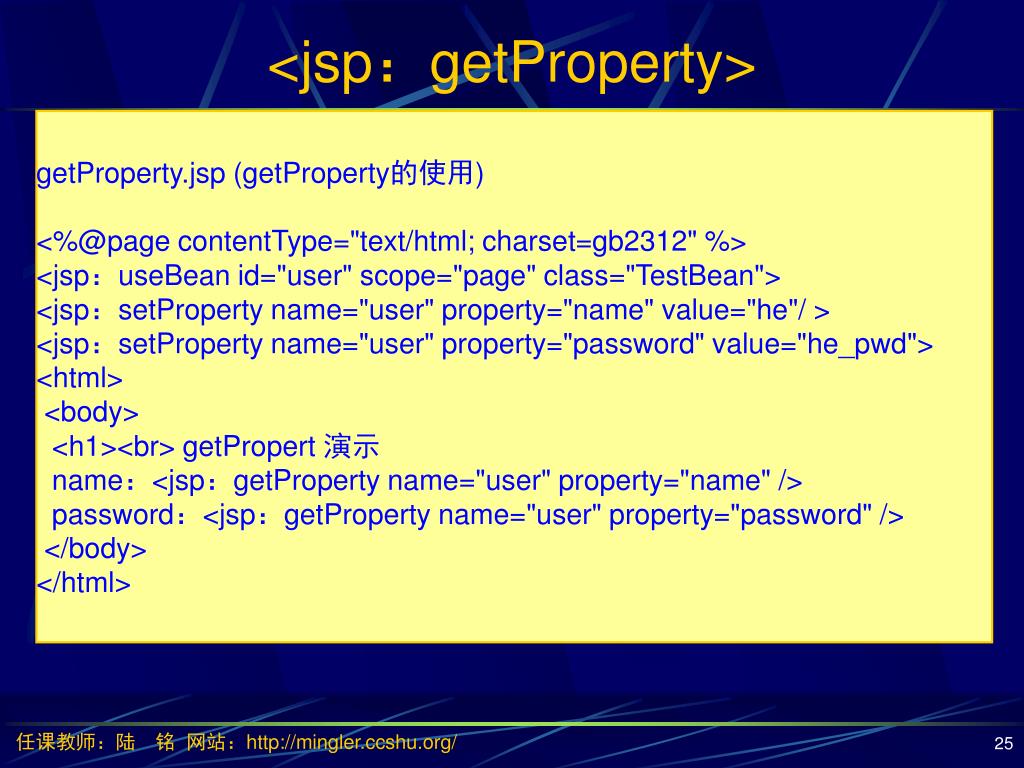 <jsp：getProperty>

getProperty.jsp (getProperty的使用)

<%@page contentType="text/html; charset=gb2312" %>
<jsp：useBean id="user" scope="page" class="TestBean">
<jsp：setProperty name="user" property="name" value="he"/ >
<jsp：setProperty name="user" property="password" value="he_pwd">
<html>
<body>
<h1><br> getPropert 演示
name：<jsp：getProperty name="user" property="name" />
password：<jsp：getProperty name="user" property="password" />
</body>
</html>

任课教师：陆 铭 网站：http://mingler.ccshu.org/

25